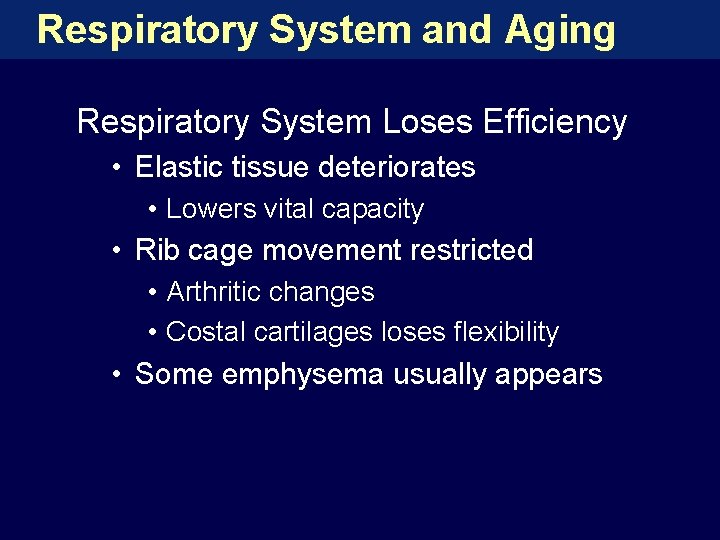 Respiratory System and Aging

Respiratory System Loses Efficiency

• Elastic tissue deteriorates
  • Lowers vital capacity
• Rib cage movement restricted
  • Arthritic changes
  • Costal cartilages loses flexibility
• Some emphysema usually appears